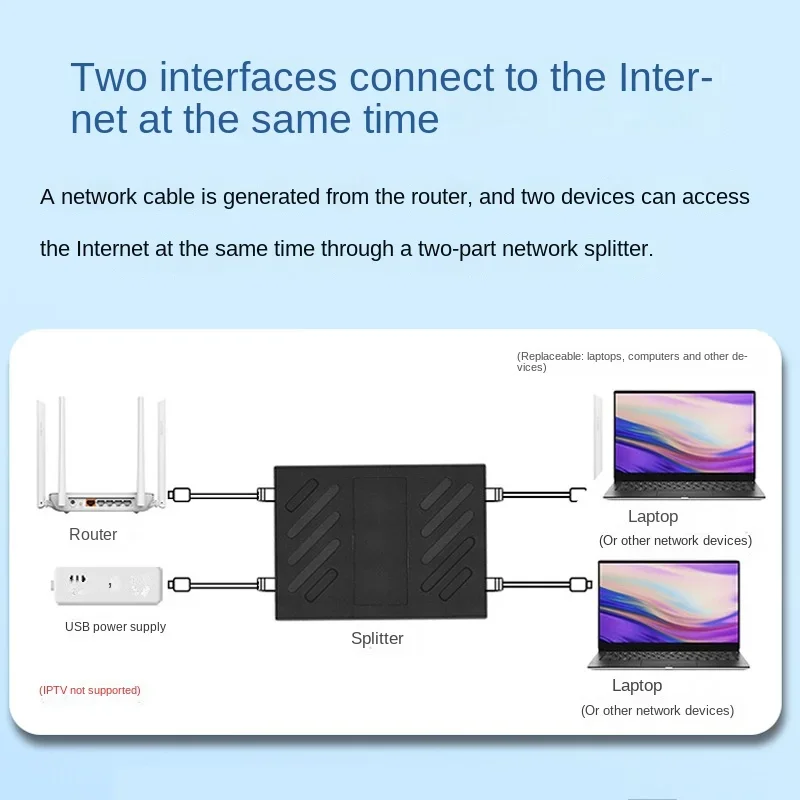 Two interfaces connect to the Internet at the same time

A network cable is generated from the router, and two devices can access the Internet at the same time through a two-part network splitter.

(Replaceable: laptops, computers and other devices)

Router

USB power supply

(IPTV not supported)

Splitter

Laptop
(Or other network devices)

Laptop
(Or other network devices)